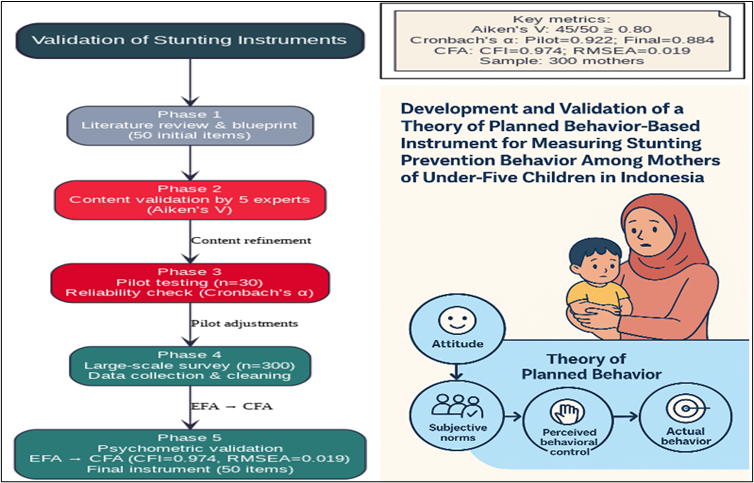 Validation of Stunting Instruments

Phase 1
Literature review & blueprint
(50 initial items)

Phase 2
Content validation by 5 experts
(Aiken's V)

Content refinement

Phase 3
Pilot testing (n=30)
Reliability check (Cronbach's α)

Pilot adjustments

Phase 4
Large-scale survey (n=300)
Data collection & cleaning

EFA → CFA

Phase 5
Psychometric validation
EFA → CFA (CFI=0.974, RMSEA=0.019)
Final instrument (50 items)

Key metrics:
Aiken's V: 45/50 ≥ 0.80
Cronbach's α: Pilot=0.922; Final=0.884
CFA: CFI=0.974; RMSEA=0.019
Sample: 300 mothers

Development and Validation of a Theory of Planned Behavior-Based Instrument for Measuring Stunting Prevention Behavior Among Mothers of Under-Five Children in Indonesia

Attitude

Theory of Planned Behavior

Subjective norms

Perceived behavioral control

Actual behavior